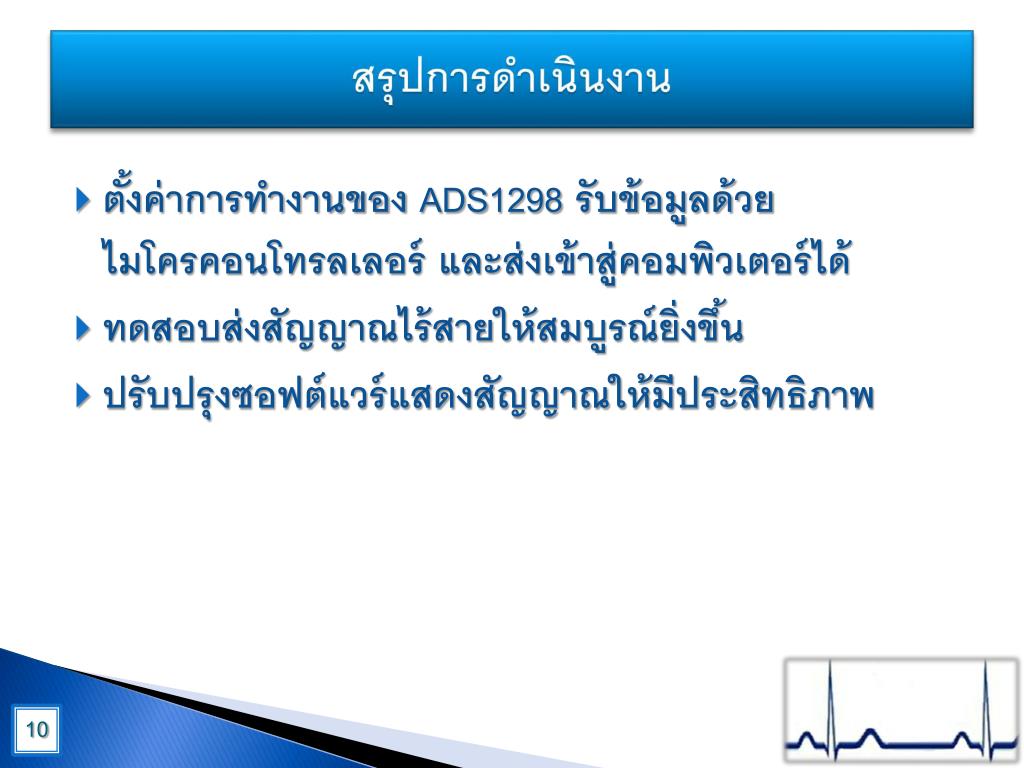 สรุปการดำเนินงาน

ตั้งค่าการทำงานของ ADS1298 รับข้อมูลด้วยไมโครคอนโทรลเลอร์ และส่งเข้าสู่คอมพิวเตอร์ได้

ทดสอบส่งสัญญาณไร้สายให้สมบูรณ์ยิ่งขึ้น

ปรับปรุงซอฟต์แวร์แสดงสัญญาณให้มีประสิทธิภาพ

10